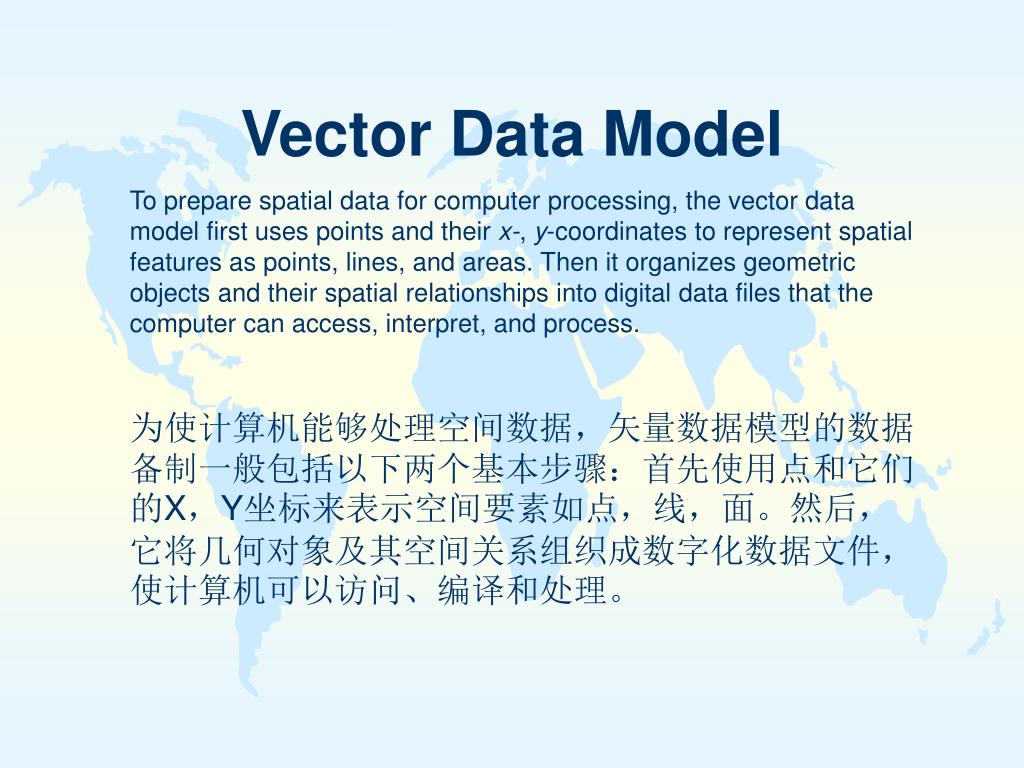 Vector Data Model

To prepare spatial data for computer processing, the vector data model first uses points and their x-, y-coordinates to represent spatial features as points, lines, and areas. Then it organizes geometric objects and their spatial relationships into digital data files that the computer can access, interpret, and process.

为使计算机能够处理空间数据，矢量数据模型的数据备制一般包括以下两个基本步骤：首先使用点和它们的X，Y坐标来表示空间要素如点，线，面。然后，它将几何对象及其空间关系组织成数字化数据文件，使计算机可以访问、编译和处理。